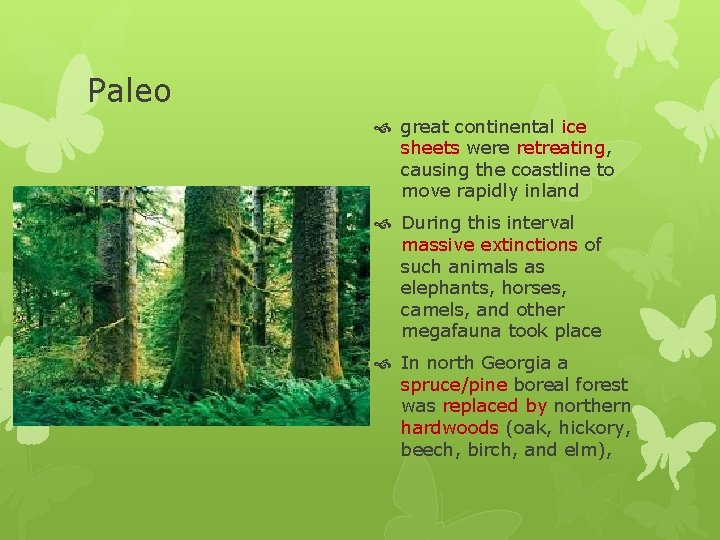 Paleo

great continental ice sheets were retreating, causing the coastline to move rapidly inland

During this interval massive extinctions of such animals as elephants, horses, camels, and other megafauna took place

In north Georgia a spruce/pine boreal forest was replaced by northern hardwoods (oak, hickory, beech, birch, and elm),